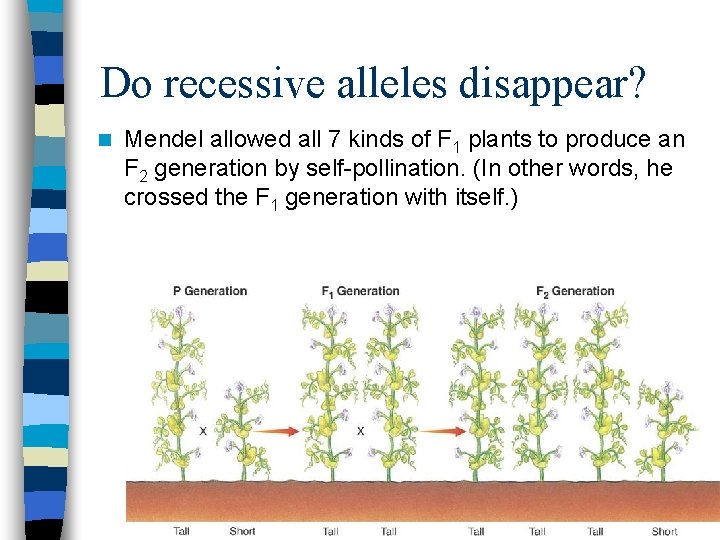 Do recessive alleles disappear?

Mendel allowed all 7 kinds of $F_1$ plants to produce an $F_2$ generation by self-pollination. (In other words, he crossed the $F_1$ generation with itself.)

P Generation

$F_1$ Generation

$F_2$ Generation

x

x

Tall Short Tall Tall Tall Tall Tall Short